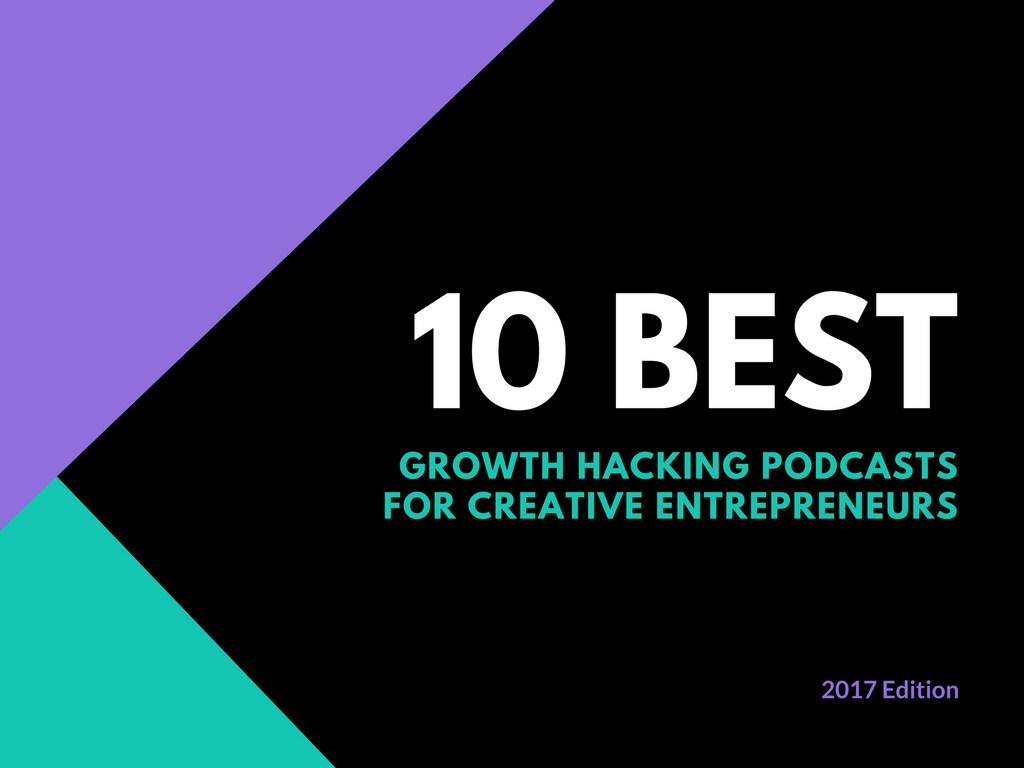 10 BEST

GROWTH HACKING PODCASTS FOR CREATIVE ENTREPRENEURS

2017 Edition